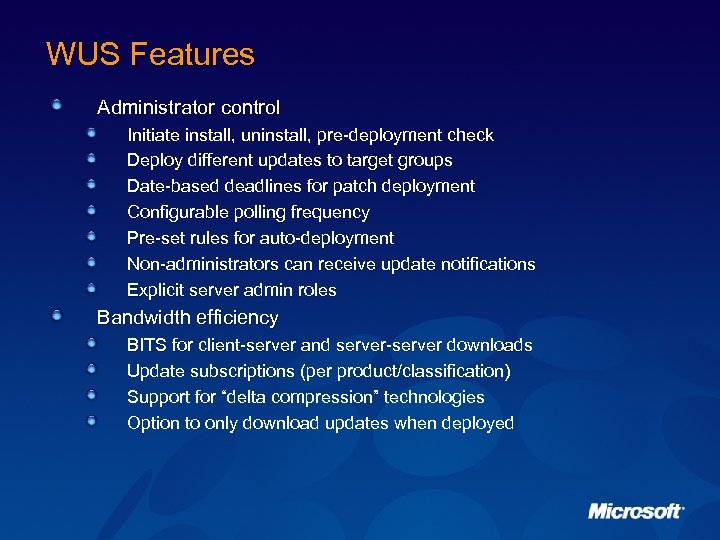 WUS Features

Administrator control

Initiate install, uninstall, pre-deployment check

Deploy different updates to target groups

Date-based deadlines for patch deployment

Configurable polling frequency

Pre-set rules for auto-deployment

Non-administrators can receive update notifications

Explicit server admin roles

Bandwidth efficiency

BITS for client-server and server-server downloads

Update subscriptions (per product/classification)

Support for “delta compression” technologies

Option to only download updates when deployed

Microsoft